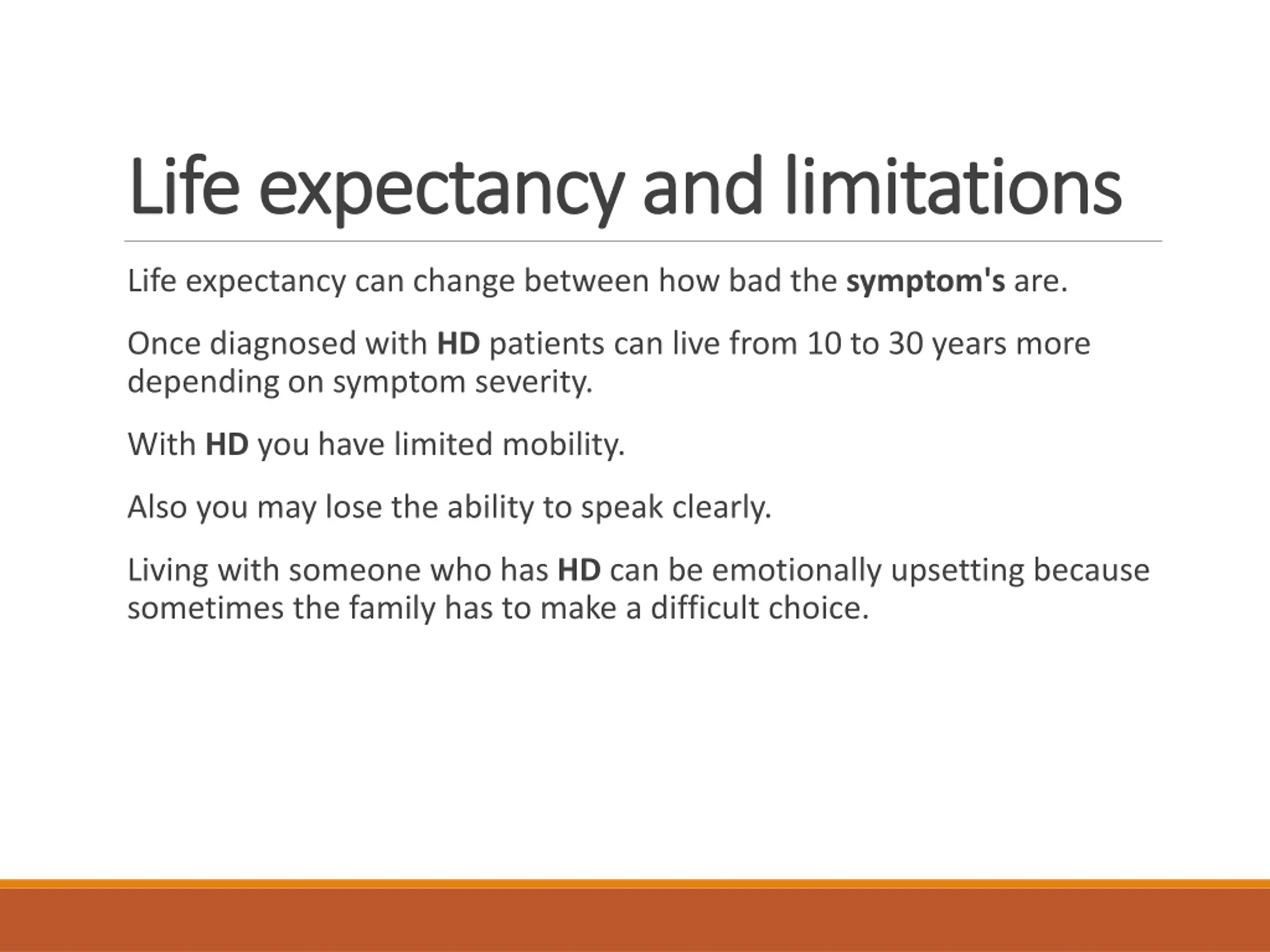 Life expectancy and limitations

Life expectancy can change between how bad the symptom's are.

Once diagnosed with HD patients can live from 10 to 30 years more depending on symptom severity.

With HD you have limited mobility.

Also you may lose the ability to speak clearly.

Living with someone who has HD can be emotionally upsetting because sometimes the family has to make a difficult choice.